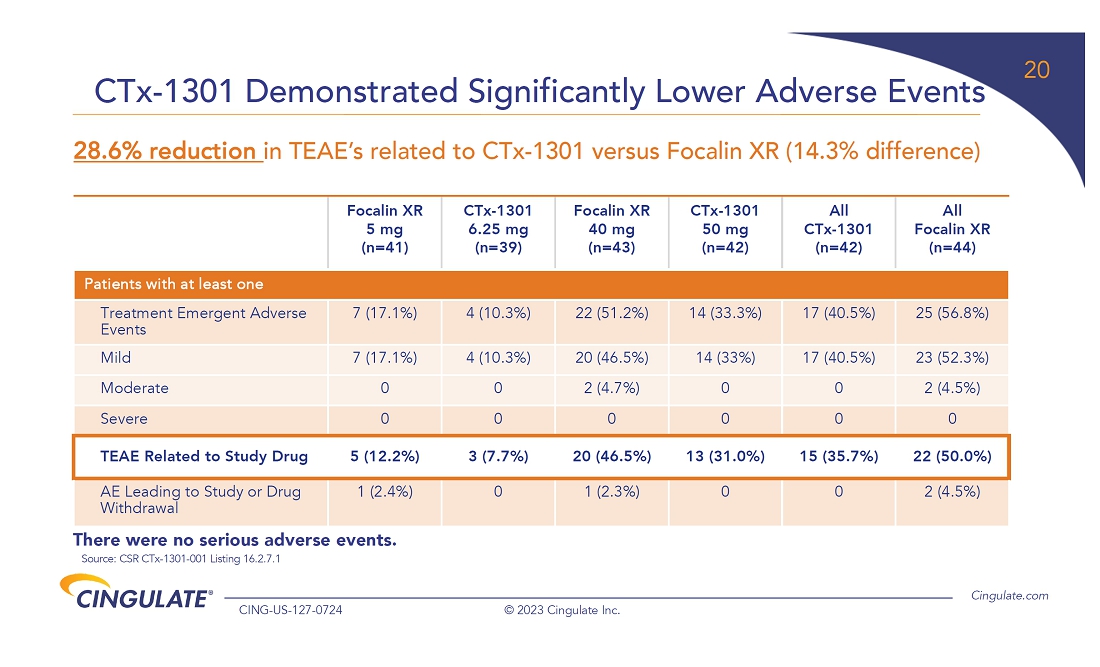 20

CTx-1301 Demonstrated Significantly Lower Adverse Events

28.6% reduction in TEAE's related to CTx-1301 versus Focalin XR (14.3% difference)

| | Focalin XR 5 mg (n=41) | CTx-1301 6.25 mg (n=39) | Focalin XR 40 mg (n=43) | CTx-1301 50 mg (n=42) | All CTx-1301 (n=42) | All Focalin XR (n=44) |
|---|---|---|---|---|---|---|
| Patients with at least one | | | | | | |
| Treatment Emergent Adverse Events | 7 (17.1%) | 4 (10.3%) | 22 (51.2%) | 14 (33.3%) | 17 (40.5%) | 25 (56.8%) |
| Mild | 7 (17.1%) | 4 (10.3%) | 20 (46.5%) | 14 (33%) | 17 (40.5%) | 23 (52.3%) |
| Moderate | 0 | 0 | 2 (4.7%) | 0 | 0 | 2 (4.5%) |
| Severe | 0 | 0 | 0 | 0 | 0 | 0 |
| TEAE Related to Study Drug | 5 (12.2%) | 3 (7.7%) | 20 (46.5%) | 13 (31.0%) | 15 (35.7%) | 22 (50.0%) |
| AE Leading to Study or Drug Withdrawal | 1 (2.4%) | 0 | 1 (2.3%) | 0 | 0 | 2 (4.5%) |

There were no serious adverse events.

Source: CSR CTx-1301-001 Listing 16.2.7.1

CINGULATE®

CING-US-127-0724

© 2023 Cingulate Inc.

Cingulate.com